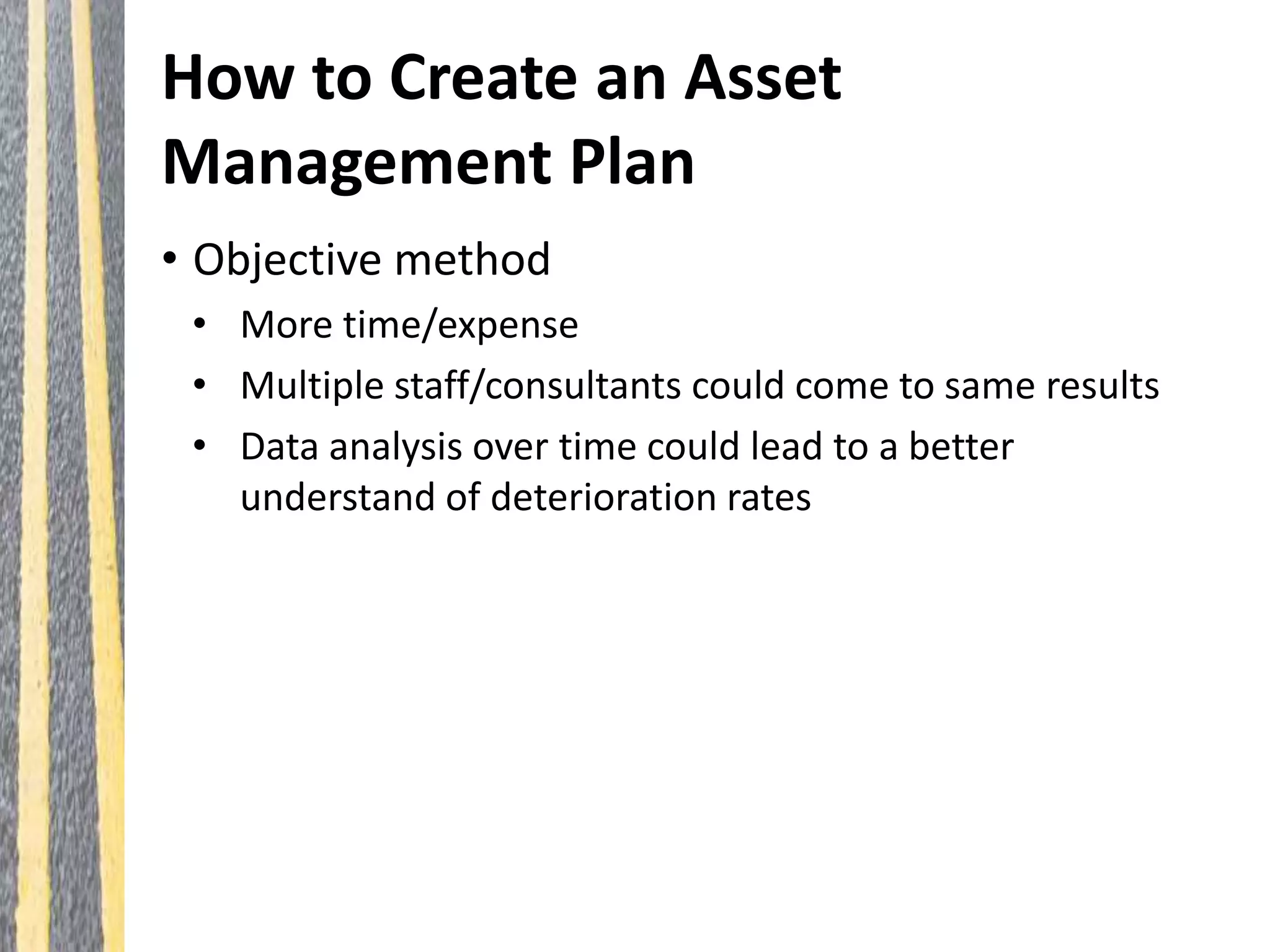 How to Create an Asset Management Plan

• Objective method
  • More time/expense
  • Multiple staff/consultants could come to same results
  • Data analysis over time could lead to a better understand of deterioration rates